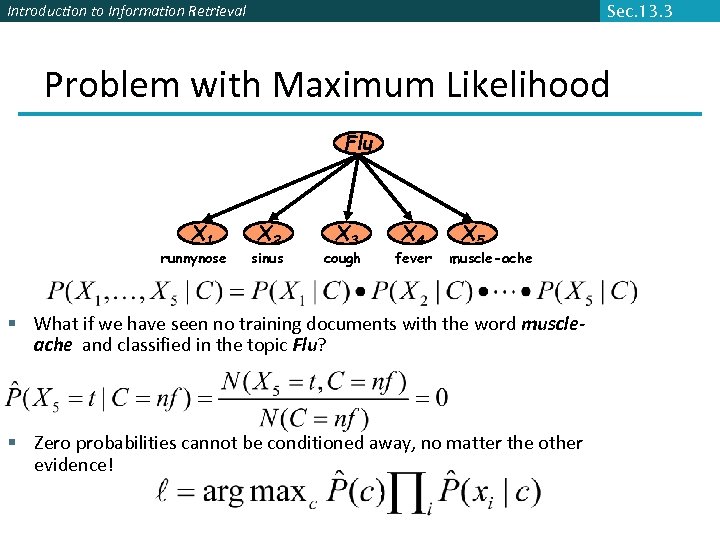 Introduction to Information Retrieval

Sec.13.3

Problem with Maximum Likelihood

Flu

$X_1$ $X_2$ $X_3$ $X_4$ $X_5$

runnynose sinus cough fever muscle-ache

$P(X_1,\ldots,X_5 \mid C) = P(X_1 \mid C) \bullet P(X_2 \mid C) \bullet \cdots \bullet P(X_5 \mid C)$

▪ What if we have seen no training documents with the word muscle-ache and classified in the topic Flu?

$\hat{P}(X_5 = t \mid C = nf) = \frac{N(X_5 = t, C = nf)}{N(C = nf)} = 0$

▪ Zero probabilities cannot be conditioned away, no matter the other evidence!

$\ell = \arg\max_c \hat{P}(c) \prod_i \hat{P}(x_i \mid c)$